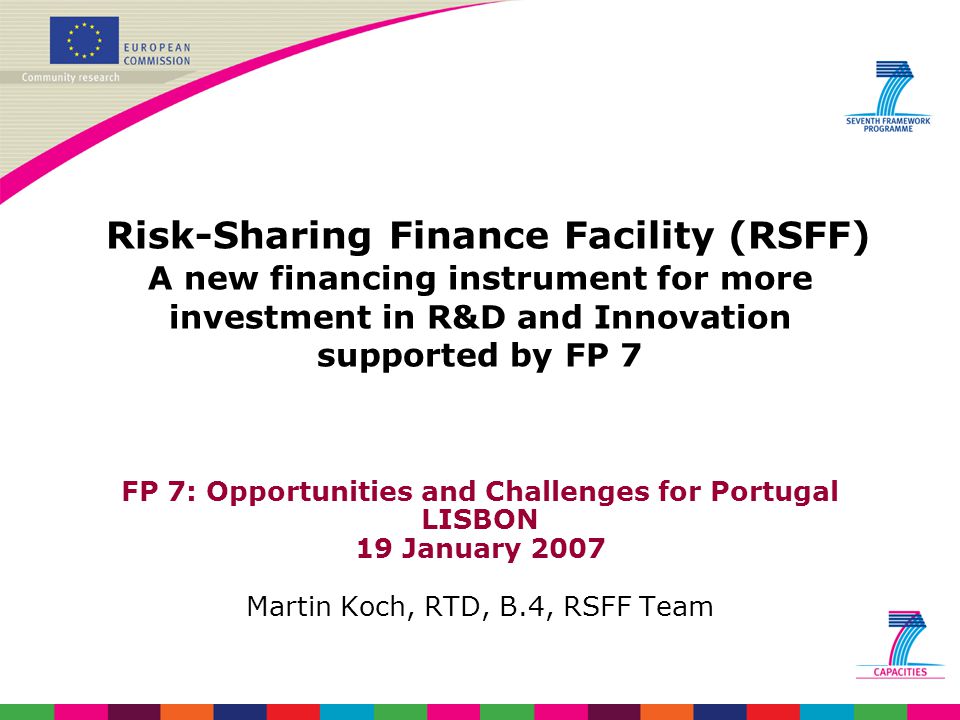 EUROPEAN COMMISSION
Community research

SEVENTH FRAMEWORK PROGRAMME

Risk-Sharing Finance Facility (RSFF)
A new financing instrument for more investment in R&D and Innovation supported by FP 7

FP 7: Opportunities and Challenges for Portugal
LISBON
19 January 2007

Martin Koch, RTD, B.4, RSFF Team

CAPACITIES